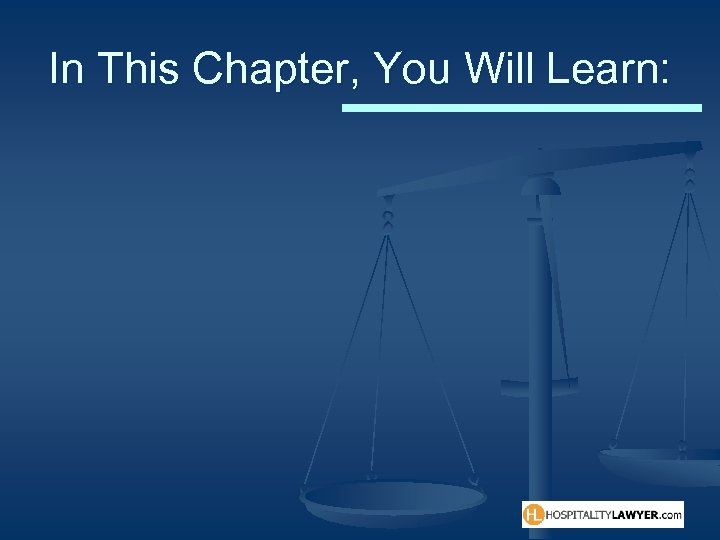 In This Chapter, You Will Learn:

HL HOSPITALITYLAWYER.com